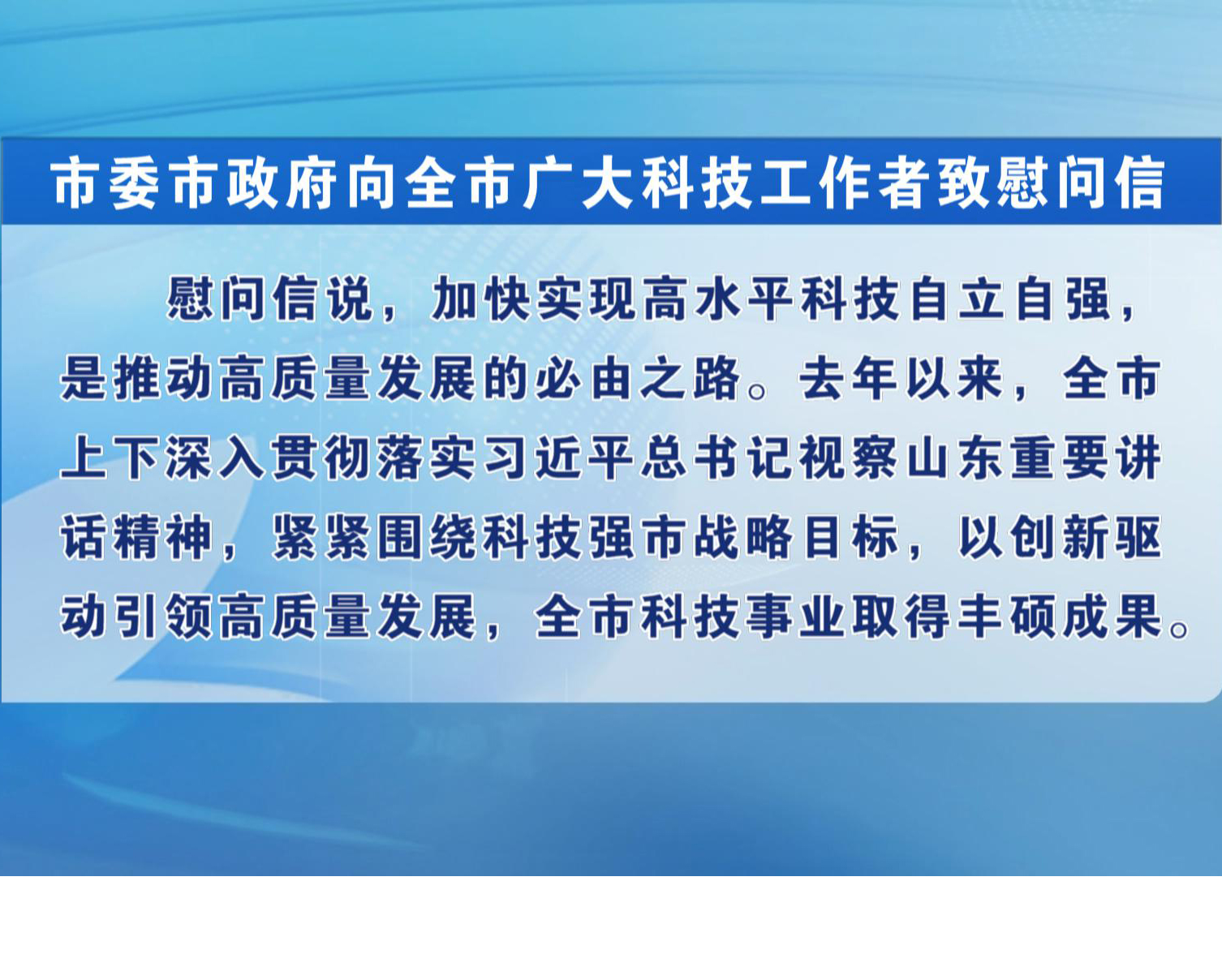 市委市政府向全市广大科技工作者致慰问信

慰问信说，加快实现高水平科技自立自强，是推动高质量发展的必由之路。去年以来，全市上下深入贯彻落实习近平总书记视察山东重要讲话精神，紧紧围绕科技强市战略目标，以创新驱动引领高质量发展，全市科技事业取得丰硕成果。